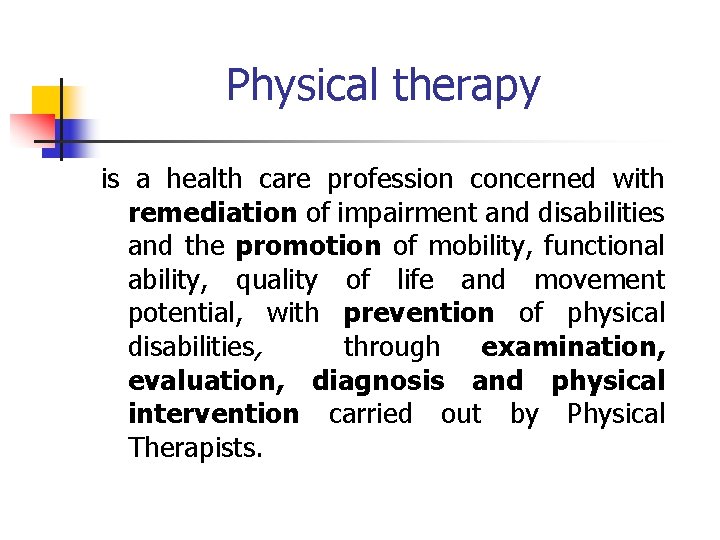 Physical therapy

is a health care profession concerned with remediation of impairment and disabilities and the promotion of mobility, functional ability, quality of life and movement potential, with prevention of physical disabilities, through examination, evaluation, diagnosis and physical intervention carried out by Physical Therapists.